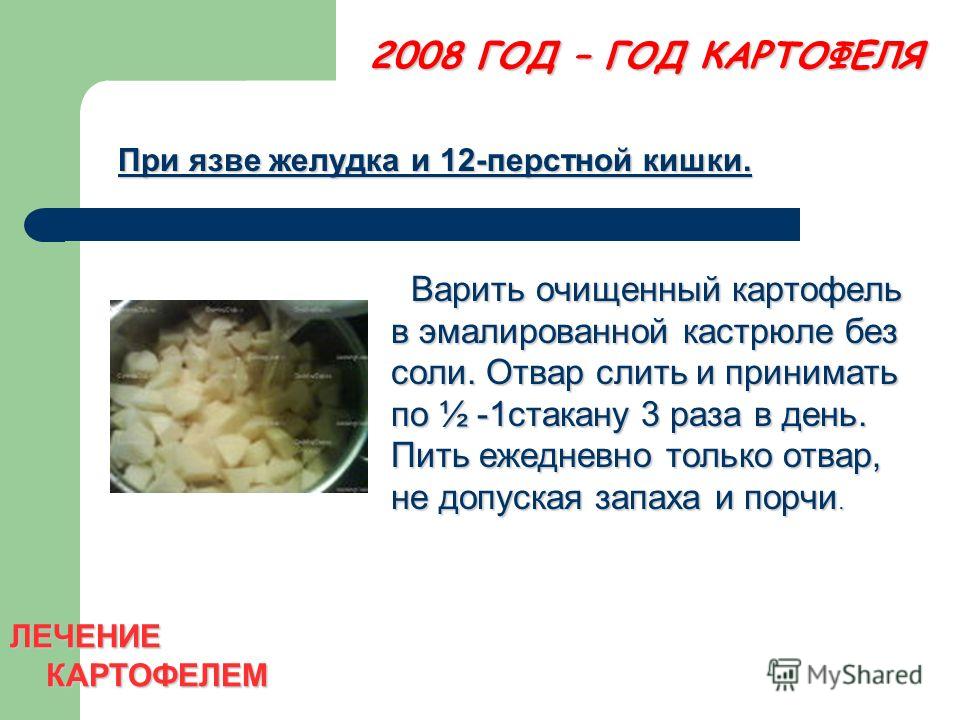 2008 ГОД – ГОД КАРТОФЕЛЯ

При язве желудка и 12-перстной кишки.

Варить очищенный картофель в эмалированной кастрюле без соли. Отвар слить и принимать по ½ -1стакану 3 раза в день. Пить ежедневно только отвар, не допуская запаха и порчи.

ЛЕЧЕНИЕ КАРТОФЕЛЕМ

MyShared